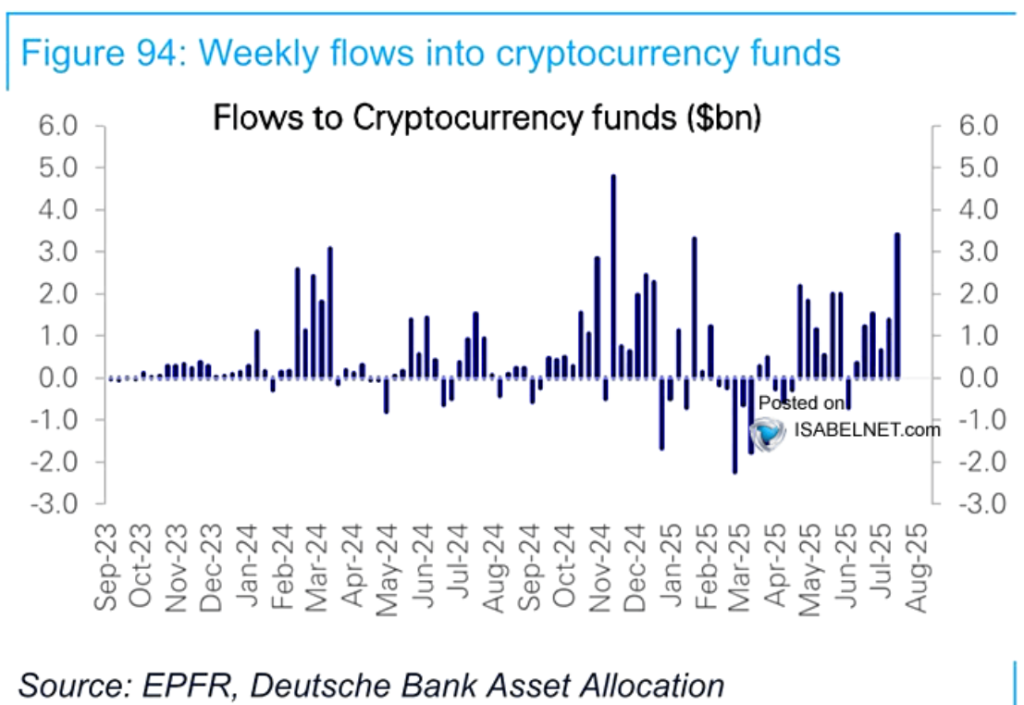 Figure 94: Weekly flows into cryptocurrency funds

Flows to Cryptocurrency funds ($bn)

6.0
5.0
4.0
3.0
2.0
1.0
0.0
-1.0
-2.0
-3.0

6.0
5.0
4.0
3.0
2.0
1.0
0.0
-1.0
-2.0
-3.0

Posted on
ISABELNET.com

Sep-23
Oct-23
Nov-23
Dec-23
Jan-24
Feb-24
Mar-24
Apr-24
May-24
Jun-24
Jul-24
Aug-24
Sep-24
Oct-24
Nov-24
Dec-24
Jan-25
Feb-25
Mar-25
Apr-25
May-25
Jun-25
Jul-25
Aug-25

Source: EPFR, Deutsche Bank Asset Allocation